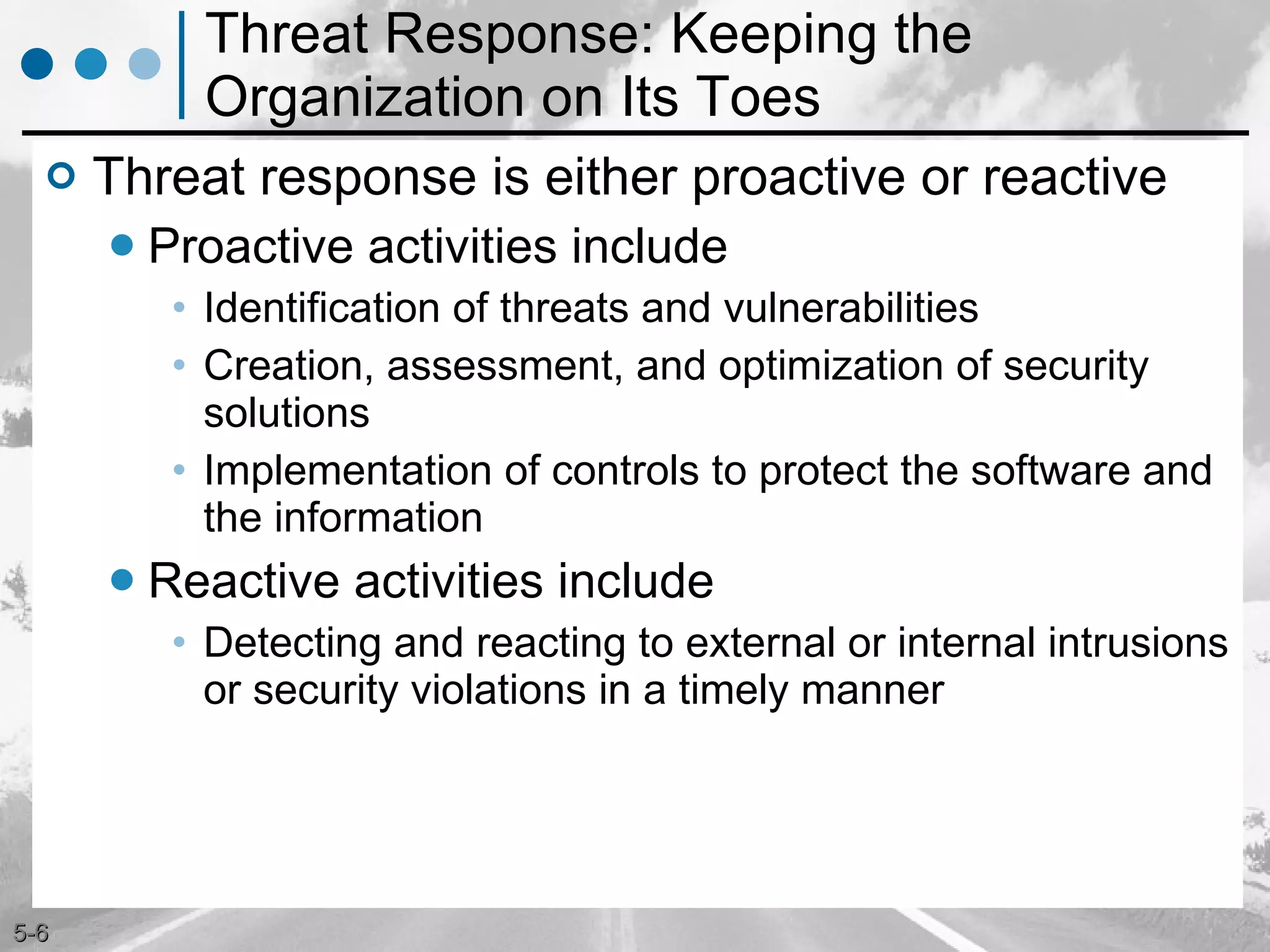 Threat Response: Keeping the Organization on Its Toes

Threat response is either proactive or reactive

Proactive activities include

Identification of threats and vulnerabilities

Creation, assessment, and optimization of security solutions

Implementation of controls to protect the software and the information

Reactive activities include

Detecting and reacting to external or internal intrusions or security violations in a timely manner

5-6